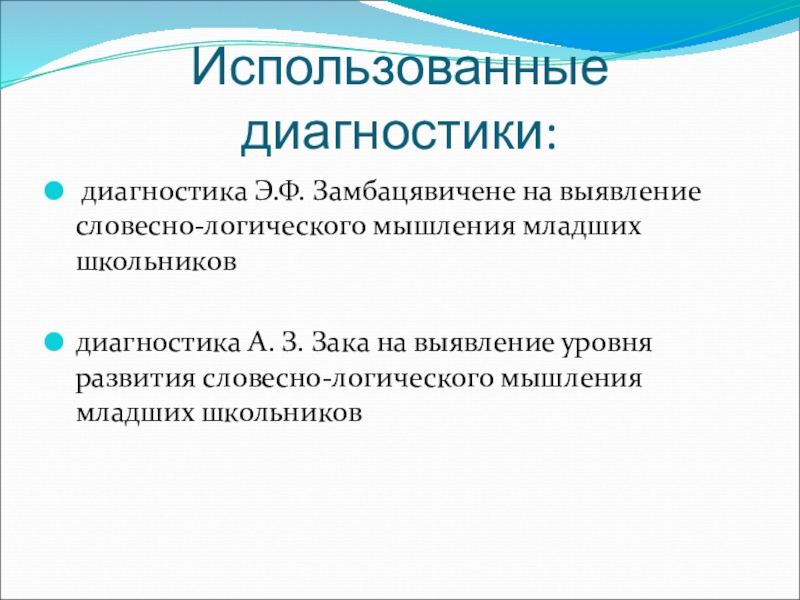 Использованные диагностики:

диагностика Э.Ф. Замбацявичене на выявление словесно-логического мышления младших школьников

диагностика А. З. Зака на выявление уровня развития словесно-логического мышления младших школьников